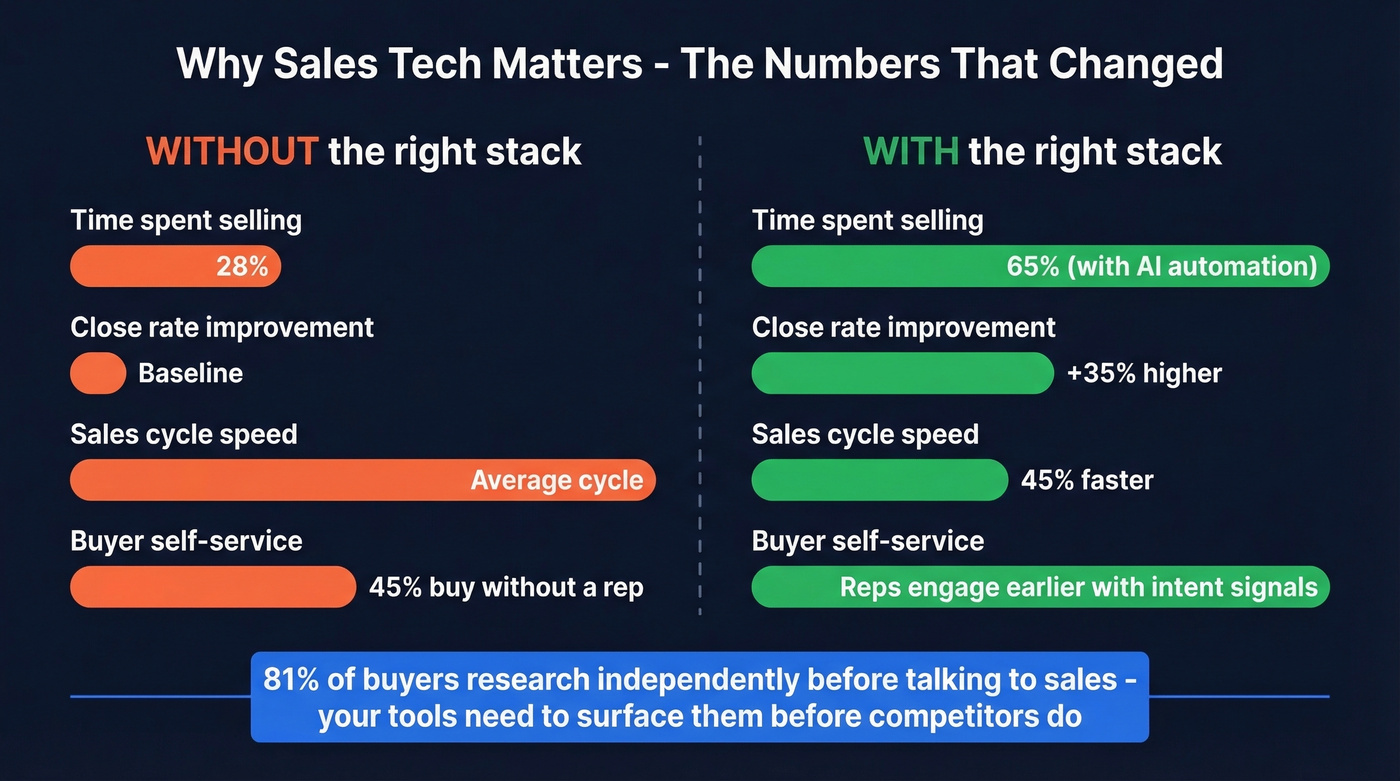 Why Sales Tech Matters - The Numbers That Changed

WITHOUT the right stack

Time spent selling

28%

Close rate improvement

Baseline

Sales cycle speed

Average cycle

Buyer self-service

45% buy without a rep

WITH the right stack

Time spent selling

65% (with AI automation)

Close rate improvement

+35% higher

Sales cycle speed

45% faster

Buyer self-service

Reps engage earlier with intent signals

81% of buyers research independently before talking to sales - your tools need to surface them before competitors do